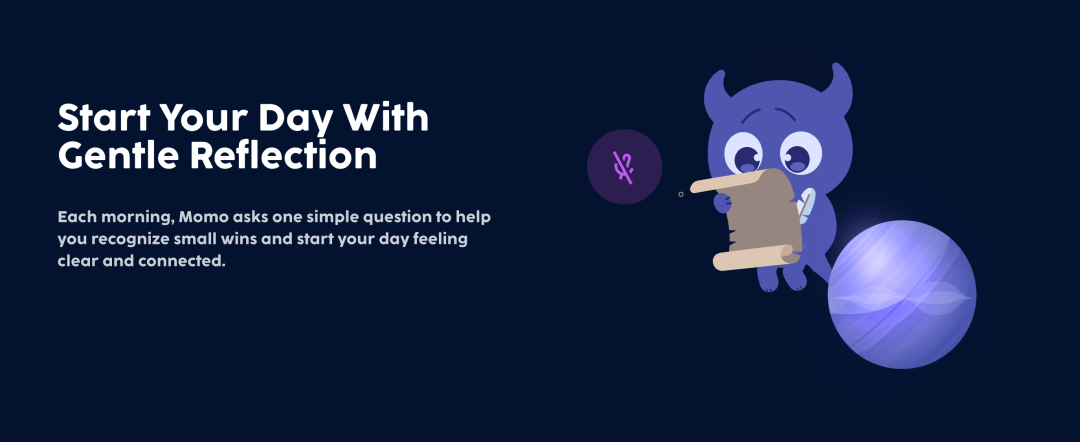 Start Your Day With Gentle Reflection

Each morning, Momo asks one simple question to help you recognize small wins and start your day feeling clear and connected.